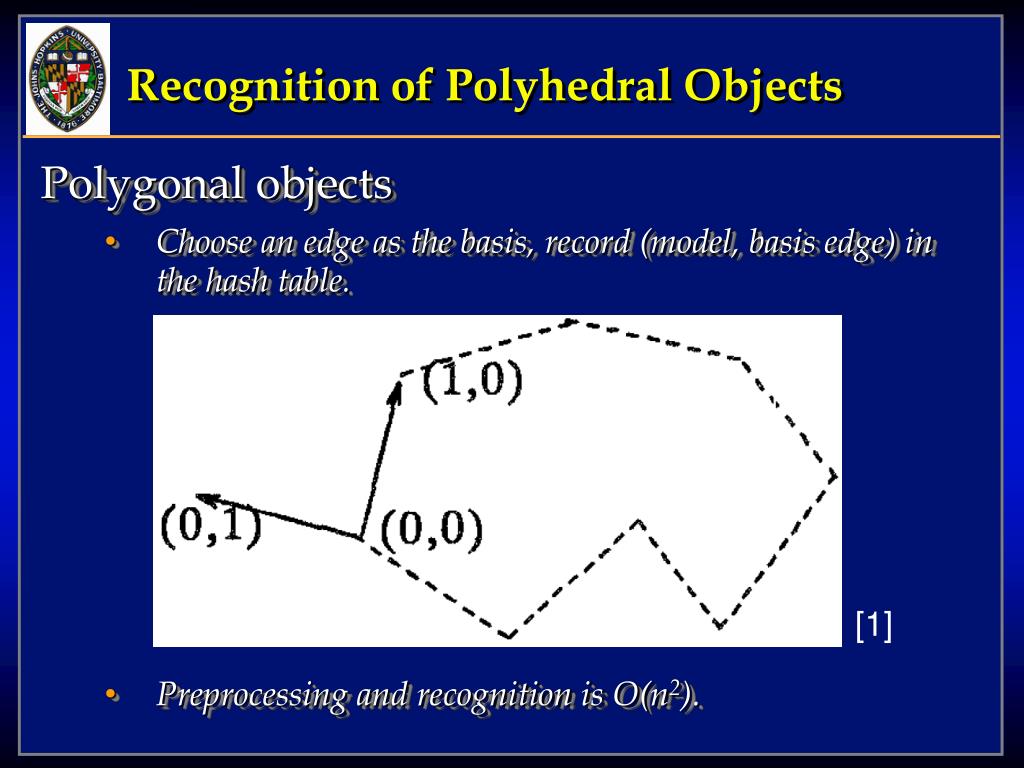 THE JOHNS HOPKINS UNIVERSITY BALTIMORE 1876

Recognition of Polyhedral Objects

Polygonal objects

• Choose an edge as the basis, record (model, basis edge) in the hash table.

(1,0)

(0,1)

(0,0)

[1]

• Preprocessing and recognition is $O(n^2)$.